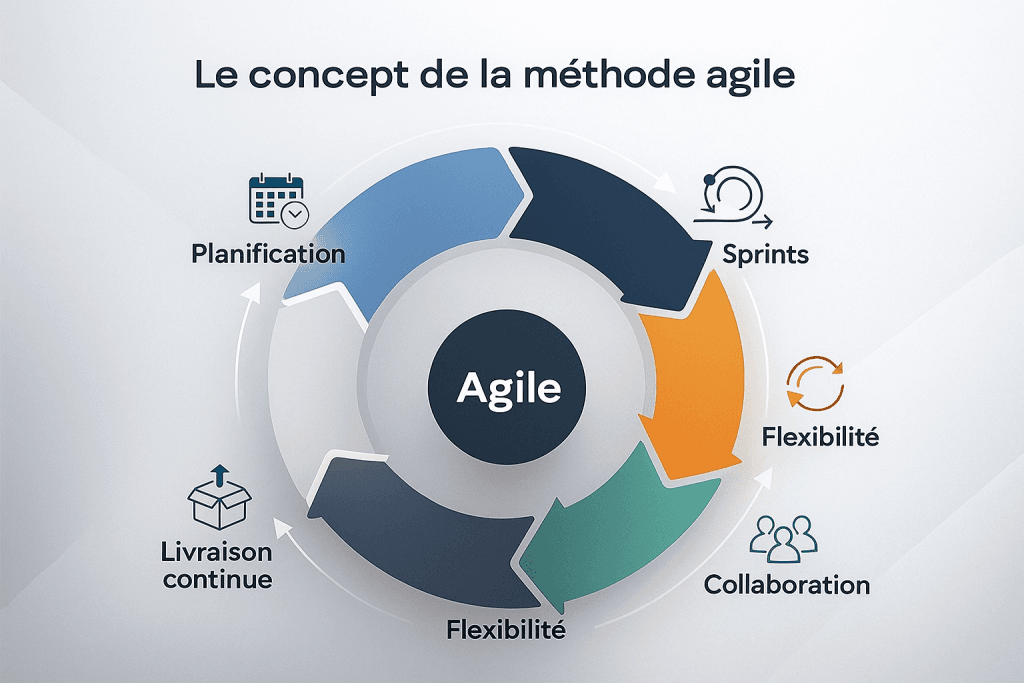 Le concept de la méthode agile

Planification

Sprints

Agile

Flexibilité

Collaboration

Flexibilité

Livraison continue